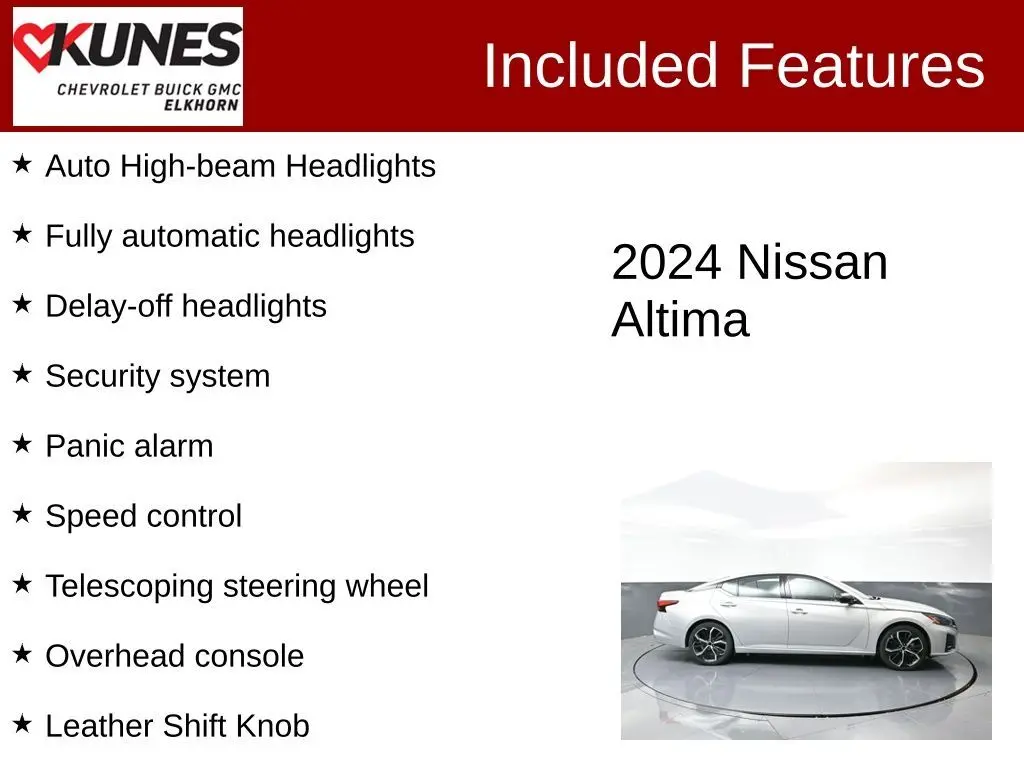 KUNES
CHEVROLET BUICK GMC
ELKHORN

Included Features

★ Auto High-beam Headlights

★ Fully automatic headlights

★ Delay-off headlights

★ Security system

★ Panic alarm

★ Speed control

★ Telescoping steering wheel

★ Overhead console

★ Leather Shift Knob

2024 Nissan Altima